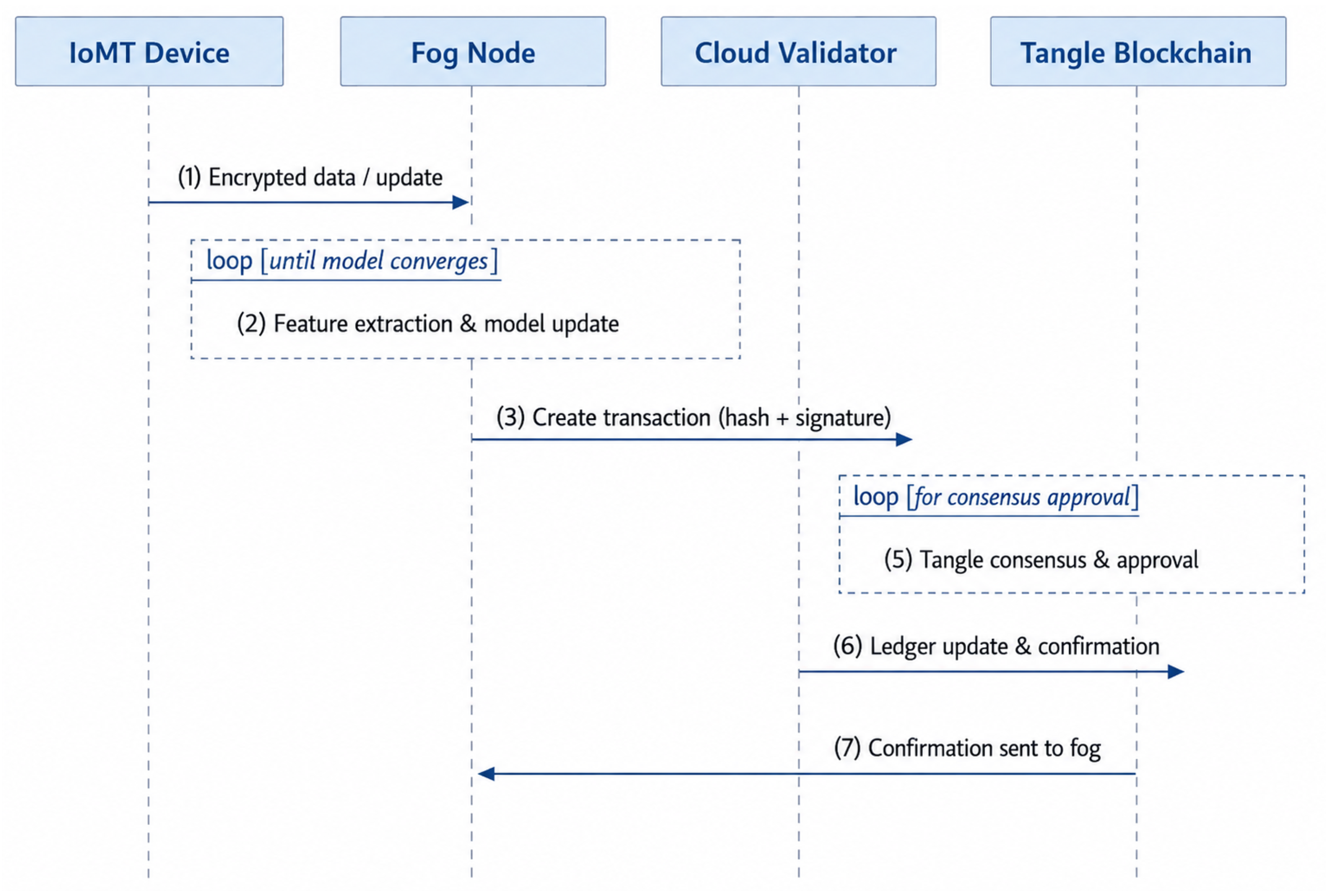 IoMT Device

Fog Node

Cloud Validator

Tangle Blockchain

(1) Encrypted data / update

loop [until model converges]

(2) Feature extraction & model update

(3) Create transaction (hash + signature)

loop [for consensus approval]

(5) Tangle consensus & approval

(6) Ledger update & confirmation

(7) Confirmation sent to fog